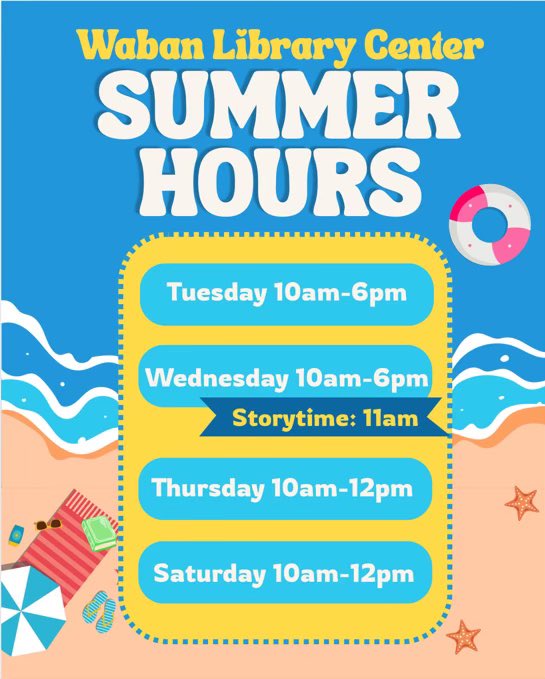 Waban Library Center
SUMMER
HOURS

Tuesday 10am-6pm

Wednesday 10am-6pm

Storytime: 11am

Thursday 10am-12pm

Saturday 10am-12pm